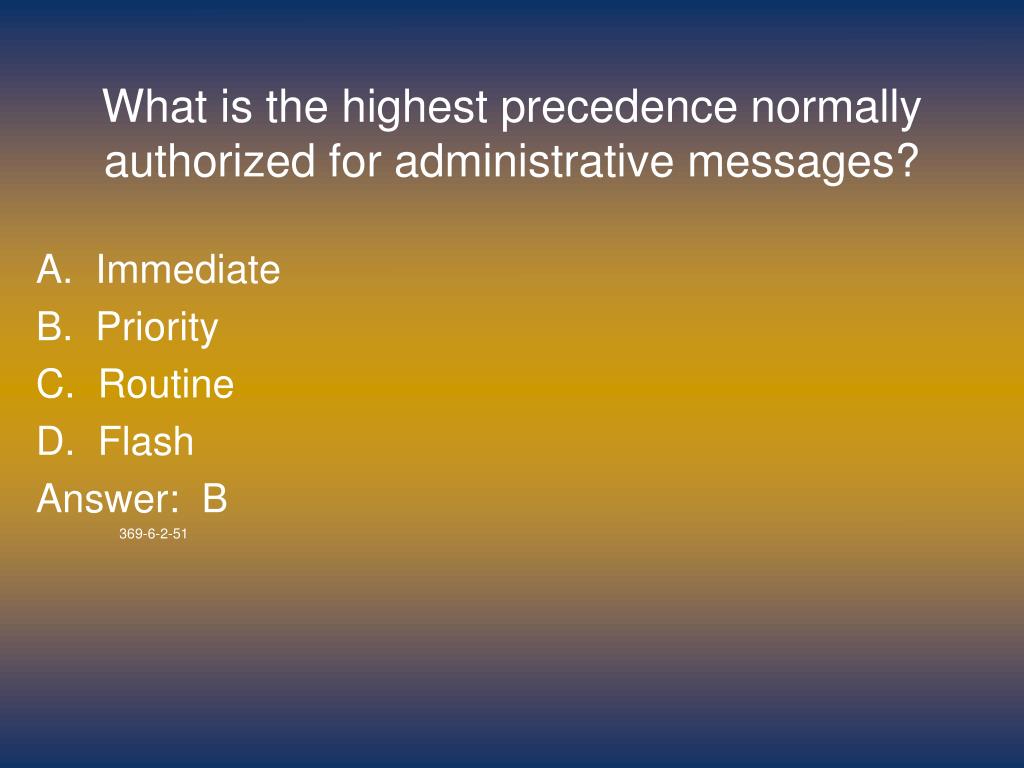 What is the highest precedence normally authorized for administrative messages?

A. Immediate
B. Priority
C. Routine
D. Flash
Answer: B
369-6-2-51